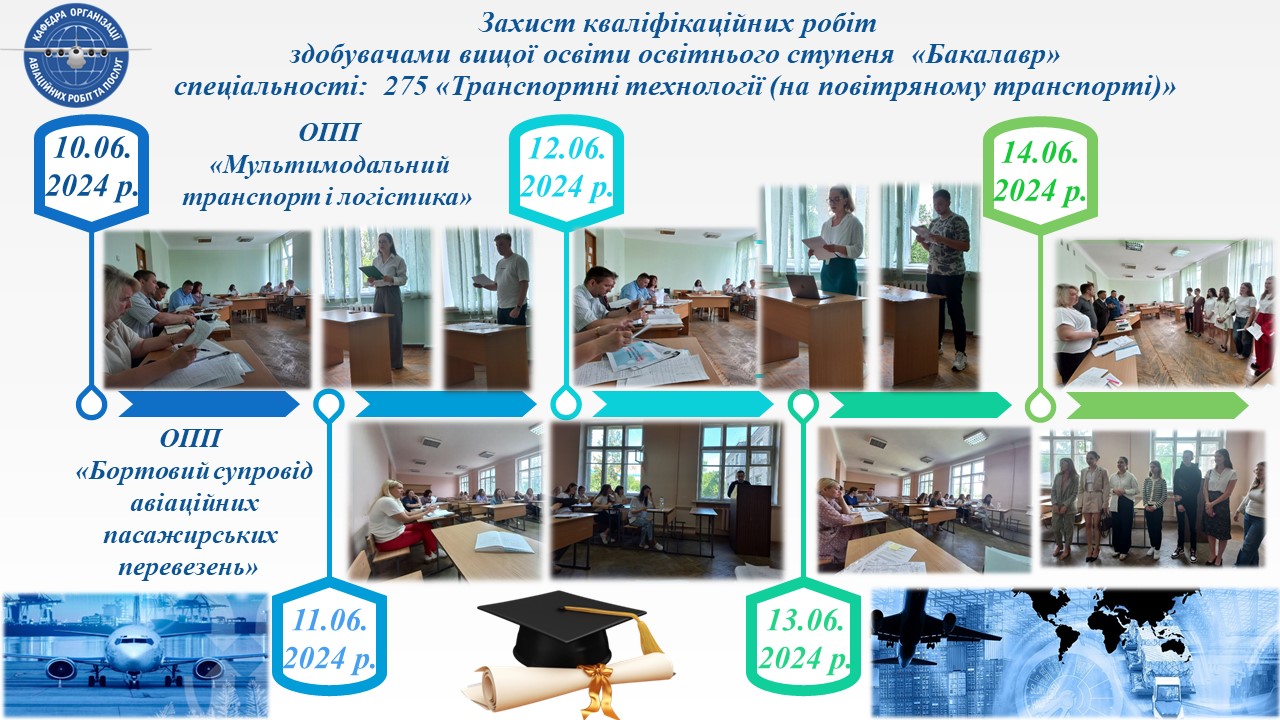 КАФЕДРА ОРГАНІЗАЦІЇ АВІАЦІЙНИХ РОБІТ ТА ПОСЛУГ

Захист кваліфікаційних робіт здобувачами вищої освіти освітнього ступеня «Бакалавр» спеціальності: 275 «Транспортні технології (на повітряному транспорті)»

10.06. 2024 р.

ОПП «Мультимодальний транспорт і логістика»

12.06. 2024 р.

14.06. 2024 р.

ОПП «Бортовий супровід авіаційних пасажирських перевезень»

11.06. 2024 р.

13.06. 2024 р.